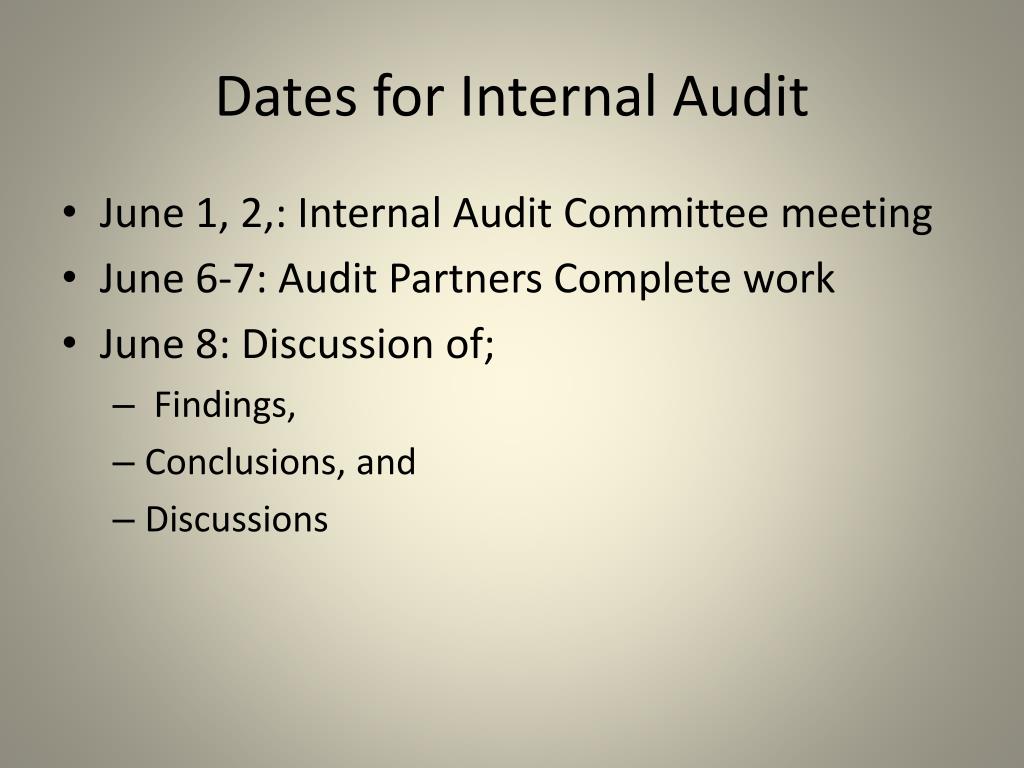 Dates for Internal Audit

• June 1, 2,: Internal Audit Committee meeting
• June 6-7: Audit Partners Complete work
• June 8: Discussion of;
– Findings,
– Conclusions, and
– Discussions